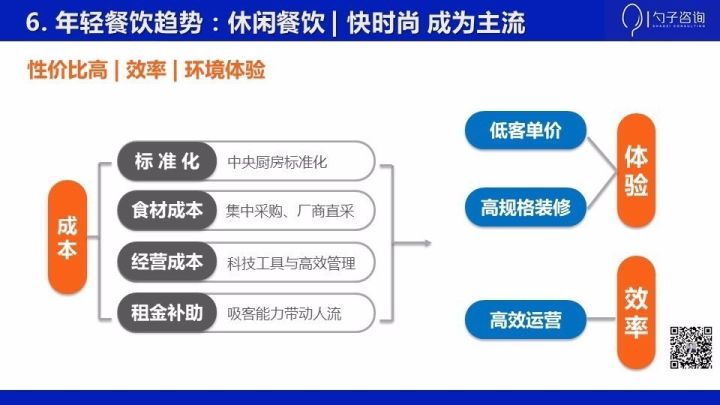 6. 年轻餐饮趋势：休闲餐饮 | 快时尚 成为主流

勺子咨询
SHAOZI CONSULTING

性价比高 | 效率 | 环境体验

成本

标准化 中央厨房标准化

食材成本 集中采购、厂商直采

经营成本 科技工具与高效管理

租金补助 吸客能力带动人流

低客单价

高规格装修

体验

高效运营

效率